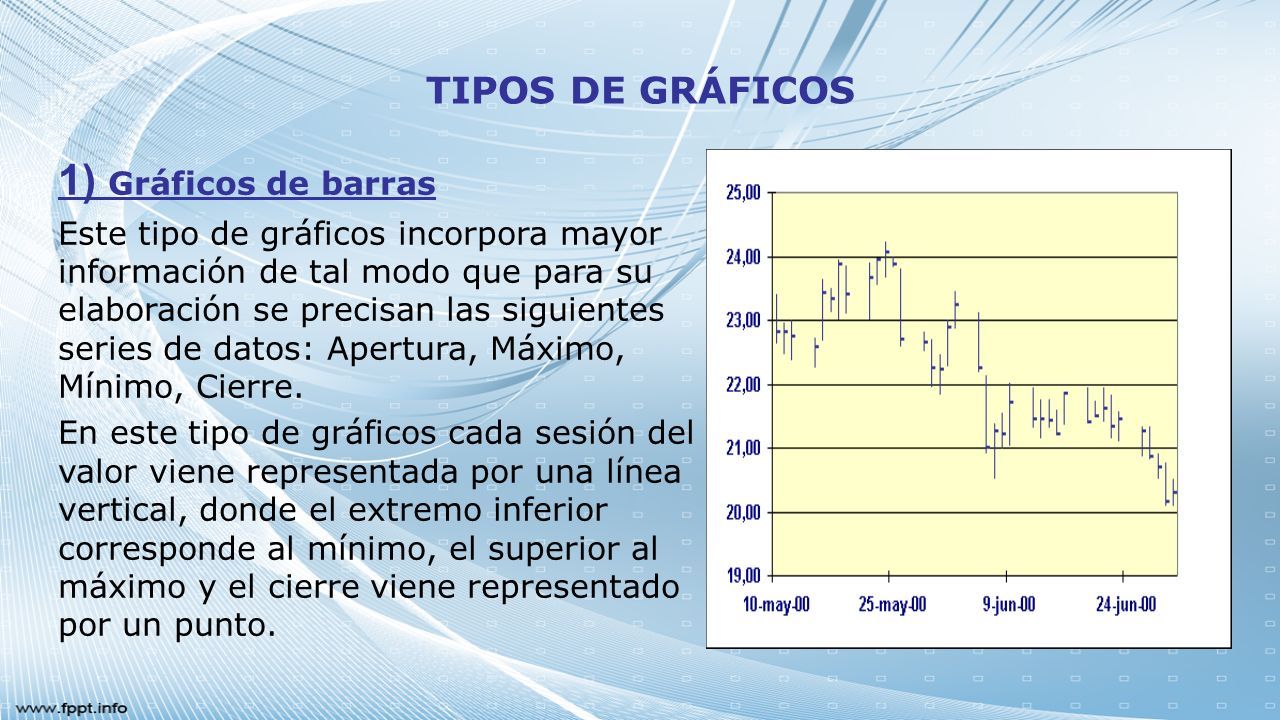 TIPOS DE GRÁFICOS

1) Gráficos de barras

Este tipo de gráficos incorpora mayor información de tal modo que para su elaboración se precisan las siguientes series de datos: Apertura, Máximo, Mínimo, Cierre.

En este tipo de gráficos cada sesión del valor viene representada por una línea vertical, donde el extremo inferior corresponde al mínimo, el superior al máximo y el cierre viene representado por un punto.

25,00
24,00
23,00
22,00
21,00
20,00
19,00
10-may-00
25-may-00
9-jun-00
24-jun-00

www.fppt.info